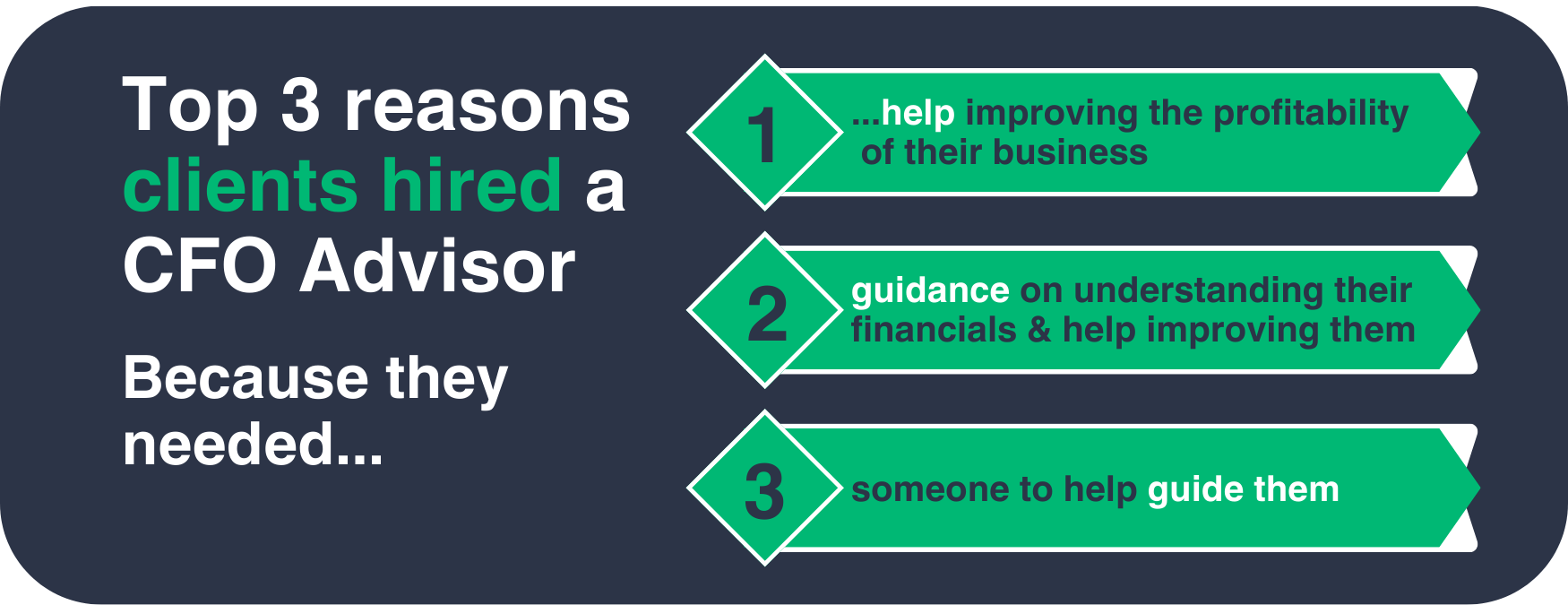 Top 3 reasons clients hired a CFO Advisor

Because they needed...

1
...help improving the profitability of their business

2
guidance on understanding their financials & help improving them

3
someone to help guide them